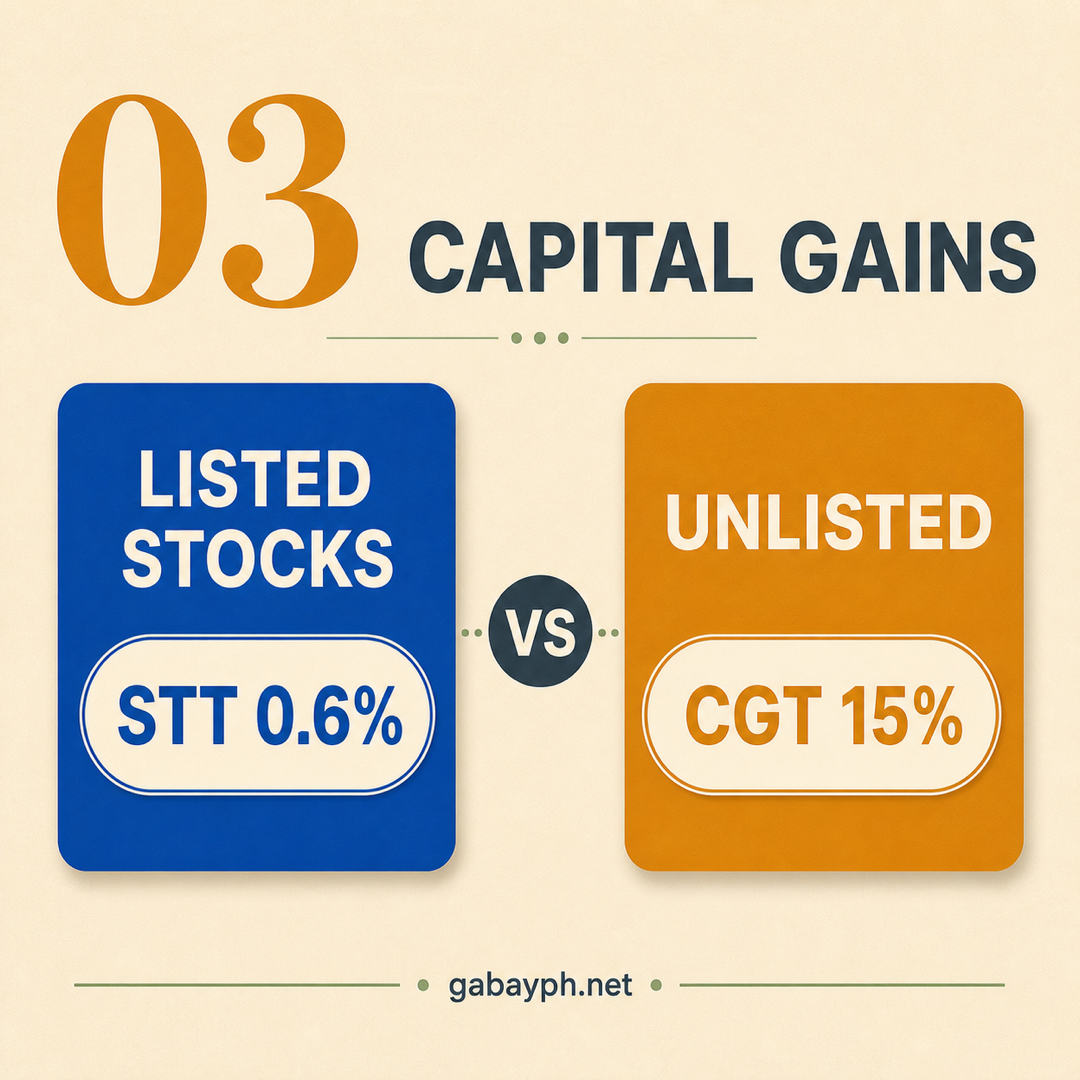 03 CAPITAL GAINS

LISTED STOCKS

STT 0.6%

VS

UNLISTED

CGT 15%

gabayph.net